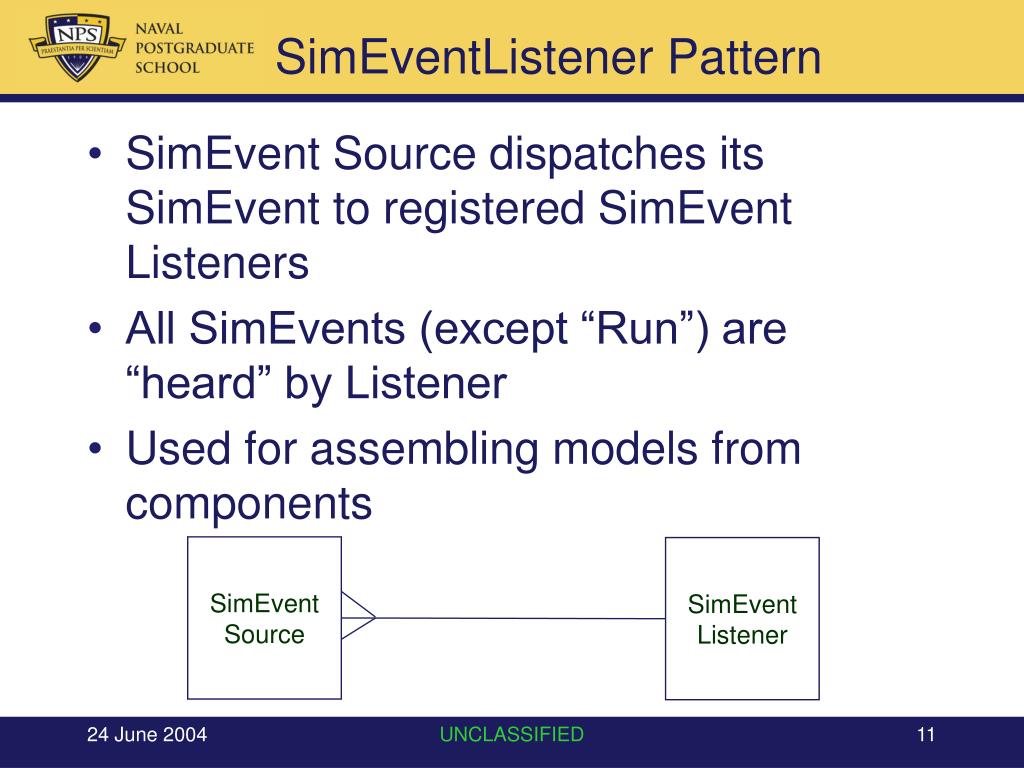 NPS
PRAESTANTIA PER SCIENTIAM
NAVAL
POSTGRADUATE
SCHOOL

SimEventListener Pattern

• SimEvent Source dispatches its SimEvent to registered SimEvent Listeners
• All SimEvents (except “Run”) are “heard” by Listener
• Used for assembling models from components

SimEvent Source

SimEvent Listener

24 June 2004

UNCLASSIFIED

11